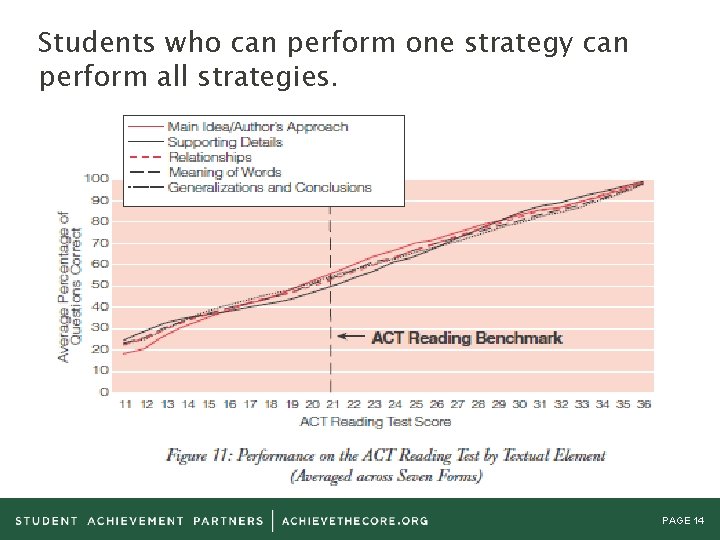 Students who can perform one strategy can perform all strategies.

Main Idea/Author's Approach
Supporting Details
Relationships
Meaning of Words
Generalizations and Conclusions

Average Percentage of Questions Correct

100
90
80
70
60
50
40
30
20
10
0

ACT Reading Benchmark

11 12 13 14 15 16 17 18 19 20 21 22 23 24 25 26 27 28 29 30 31 32 33 34 35 36
ACT Reading Test Score

Figure 11: Performance on the ACT Reading Test by Textual Element (Averaged across Seven Forms)

STUDENT ACHIEVEMENT PARTNERS | ACHIEVETHECORE.ORG

PAGE 14